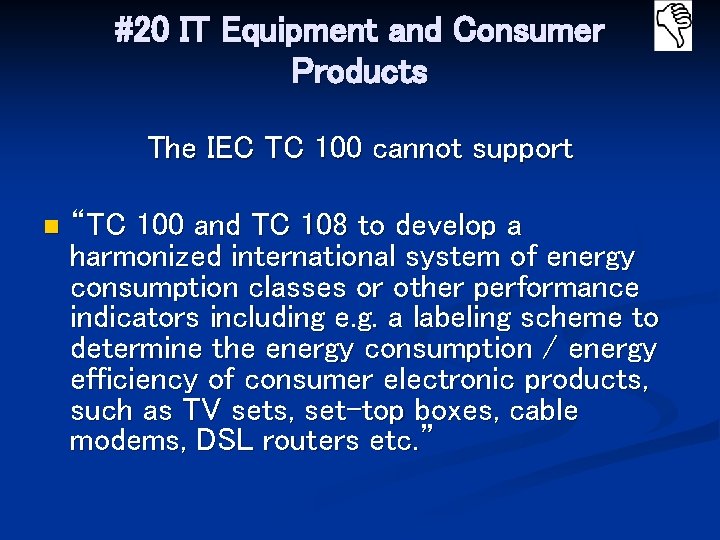 #20 IT Equipment and Consumer Products

The IEC TC 100 cannot support

“TC 100 and TC 108 to develop a harmonized international system of energy consumption classes or other performance indicators including e.g. a labeling scheme to determine the energy consumption / energy efficiency of consumer electronic products, such as TV sets, set-top boxes, cable modems, DSL routers etc.”